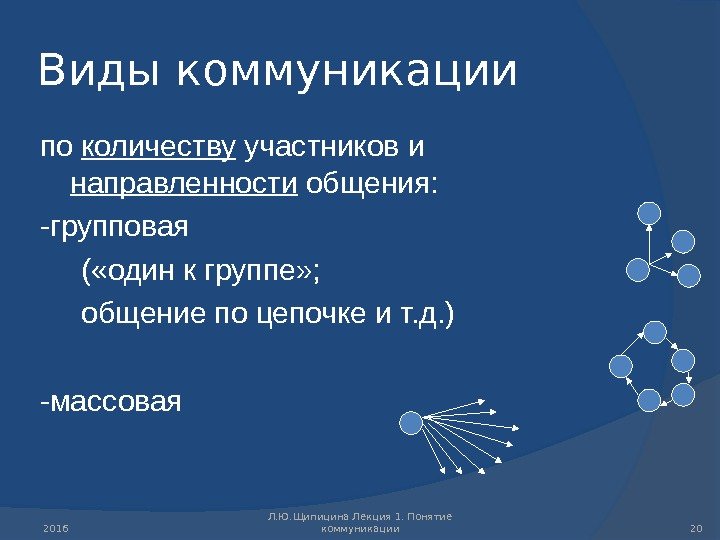 Виды коммуникации

по количеству участников и направленности общения:

-групповая

(«один к группе»;

общение по цепочке и т.д.)

-массовая

2016

Л.Ю.Щипицина Лекция 1. Понятие коммуникации

20